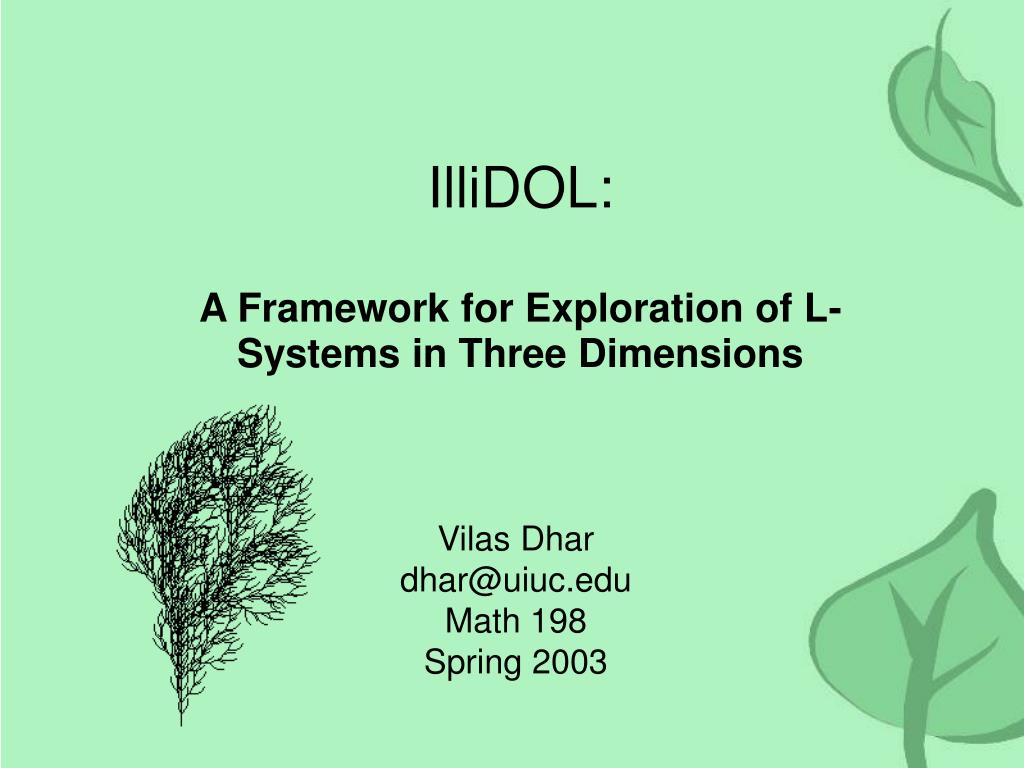 IlliDOL:

A Framework for Exploration of L-Systems in Three Dimensions

Vilas Dhar
dhar@uiuc.edu
Math 198
Spring 2003